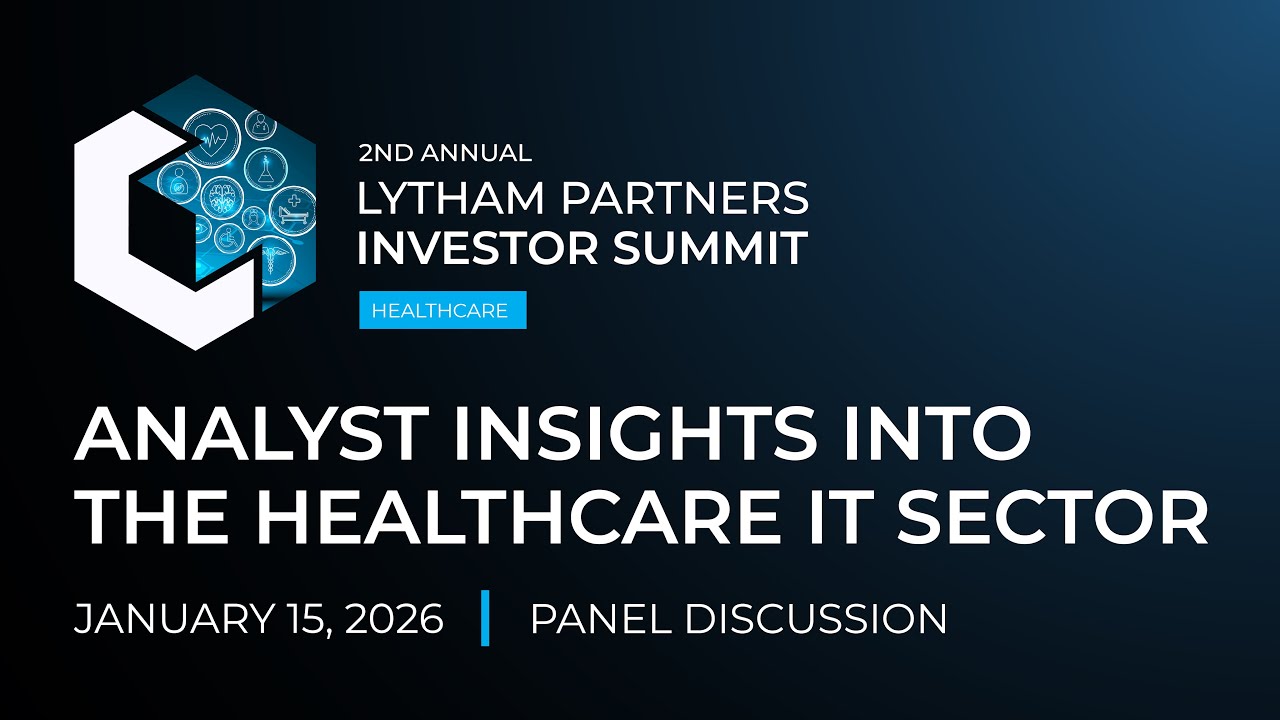 2ND ANNUAL
LYTHAM PARTNERS
INVESTOR SUMMIT
HEALTHCARE

ANALYST INSIGHTS INTO THE HEALTHCARE IT SECTOR

JANUARY 15, 2026 | PANEL DISCUSSION